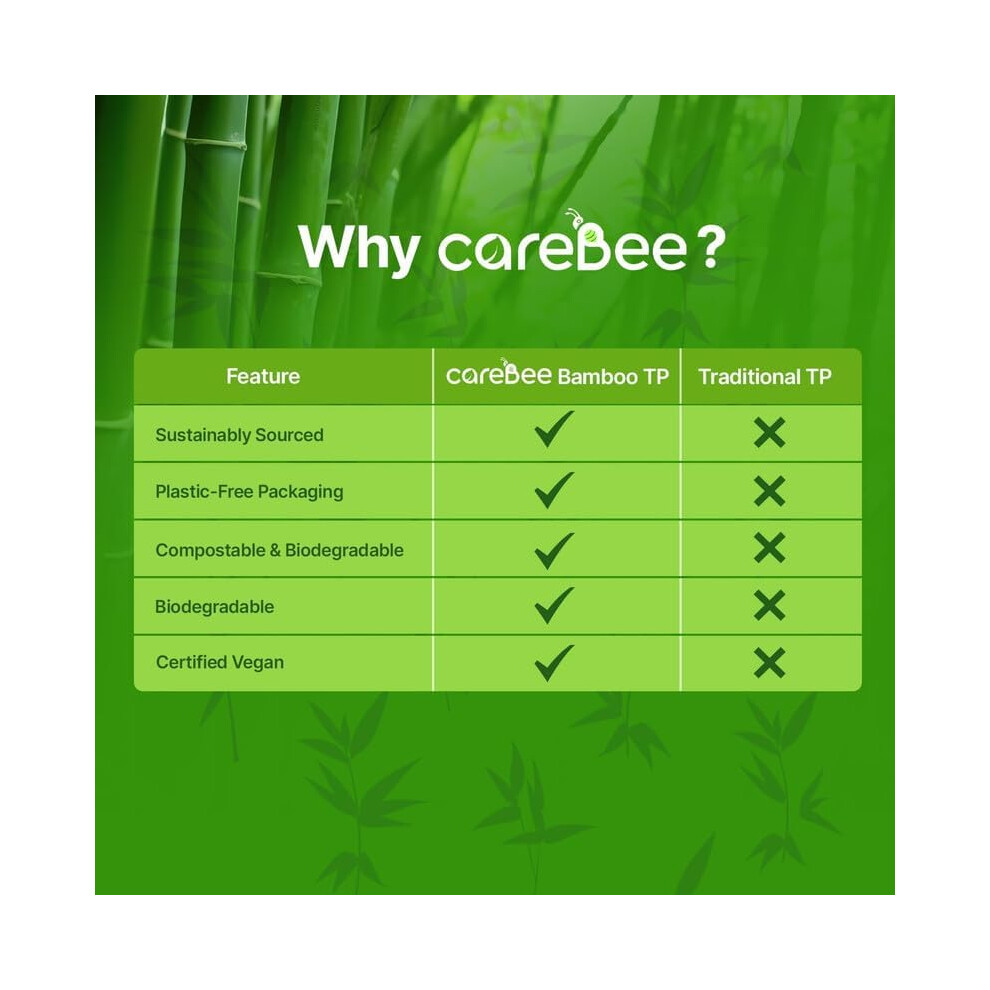 Why careBee?

| Feature | careBee Bamboo TP | Traditional TP |
|---|---|---|
| Sustainably Sourced | ✓ | ✗ |
| Plastic-Free Packaging | ✓ | ✗ |
| Compostable & Biodegradable | ✓ | ✗ |
| Biodegradable | ✓ | ✗ |
| Certified Vegan | ✓ | ✗ |